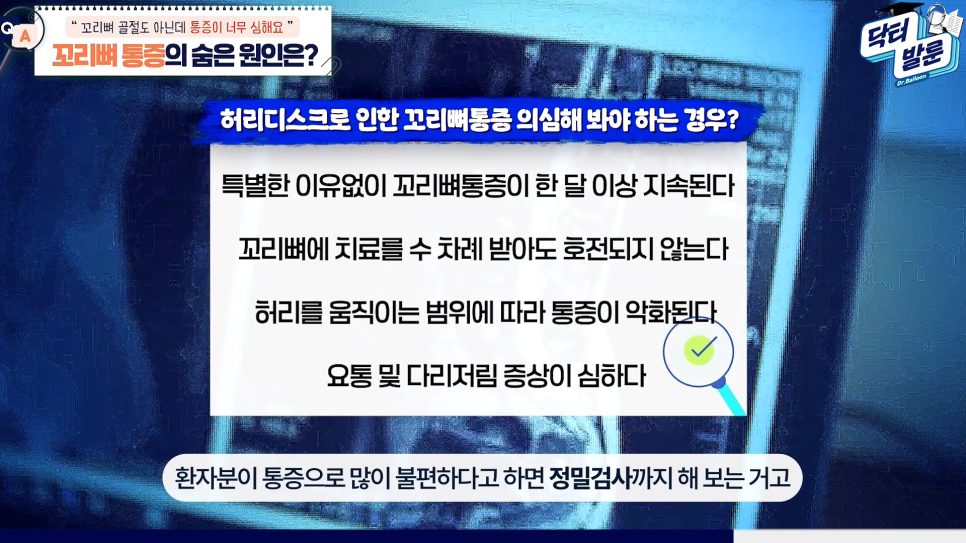 Q A

" 꼬리뼈 골절도 아닌데 통증이 너무 심해요 "

꼬리뼈 통증의 숨은 원인은?

닥터 발룬
Dr.Balloon

허리디스크로 인한 꼬리뼈통증 의심해 봐야 하는 경우?

특별한 이유없이 꼬리뼈통증이 한 달 이상 지속된다

꼬리뼈에 치료를 수 차례 받아도 호전되지 않는다

허리를 움직이는 범위에 따라 통증이 악화된다

요통 및 다리저림 증상이 심하다

환자분이 통증으로 많이 불편하다고 하면 정밀검사까지 해 보는 거고